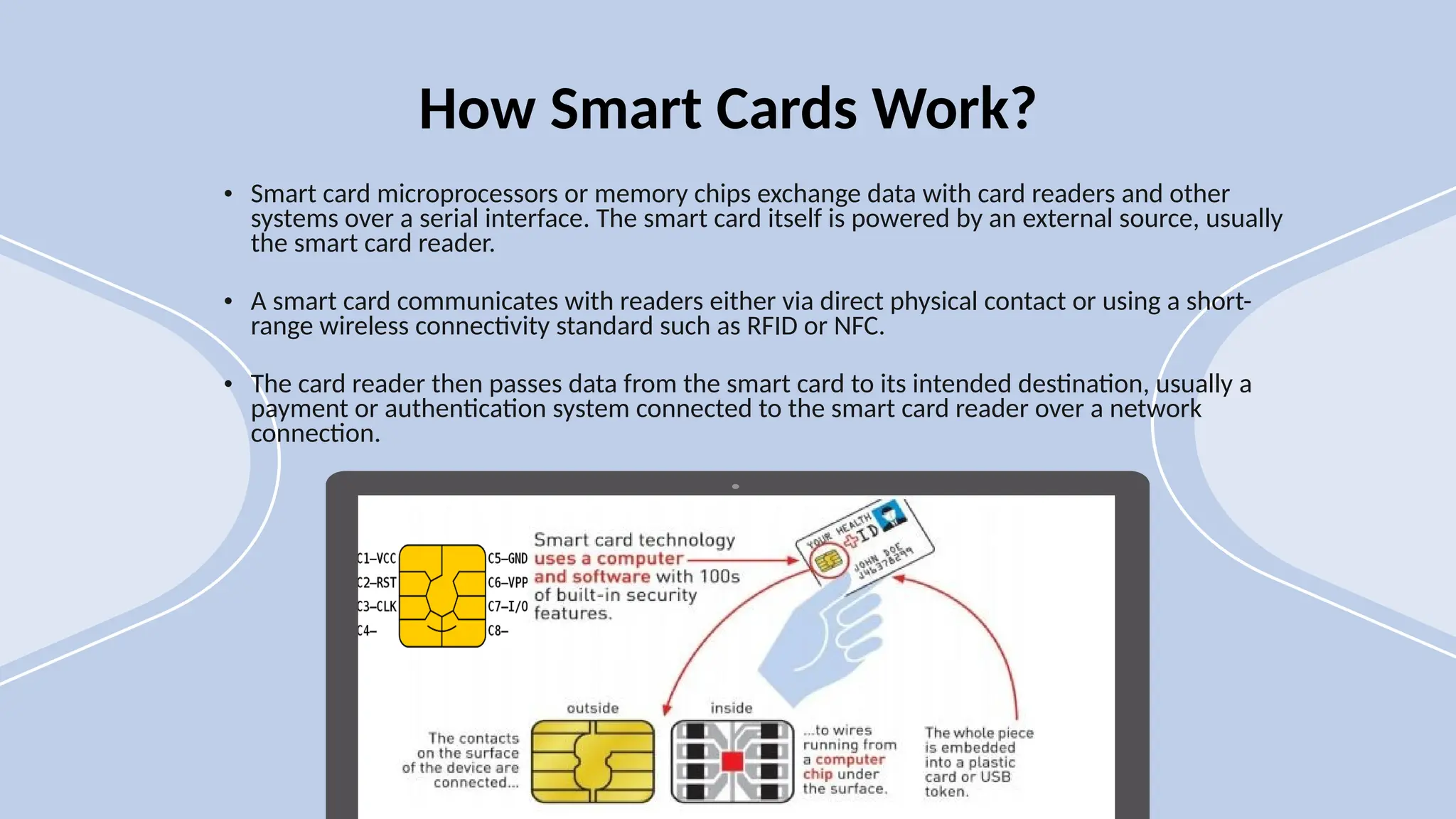 How Smart Cards Work?

• Smart card microprocessors or memory chips exchange data with card readers and other systems over a serial interface. The smart card itself is powered by an external source, usually the smart card reader.

• A smart card communicates with readers either via direct physical contact or using a short-range wireless connectivity standard such as RFID or NFC.

• The card reader then passes data from the smart card to its intended destination, usually a payment or authentication system connected to the smart card reader over a network connection.

C1–VCC
C2–RST
C3–CLK
C4–
C5–GND
C6–VPP
C7–I/O
C8–

Smart card technology uses a computer and software with 100s of built-in security features.

YOUR HEALTH ID
JOHN DOE
J46378299

outside
inside

The contacts on the surface of the device are connected...

...to wires running from a computer chip under the surface.

The whole piece is embedded into a plastic card or USB token.